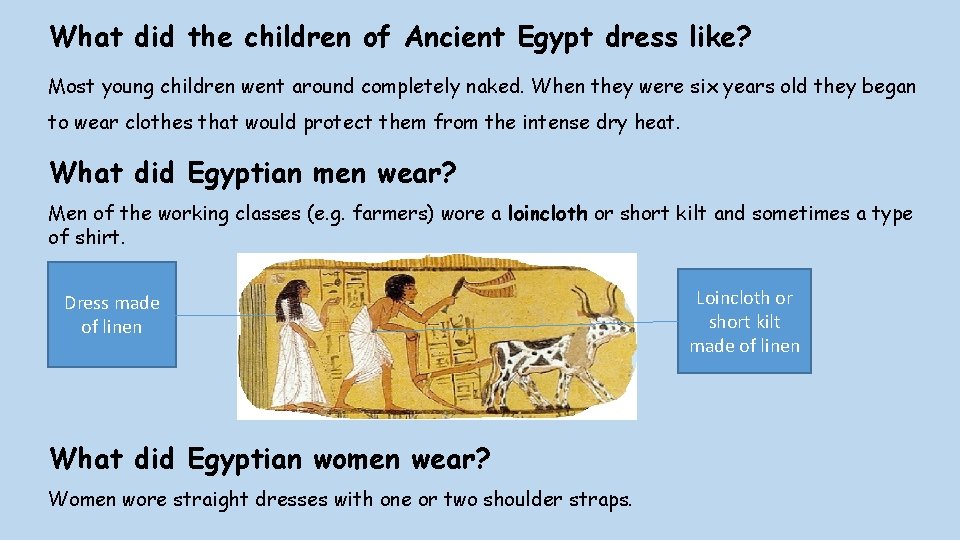 What did the children of Ancient Egypt dress like?

Most young children went around completely naked. When they were six years old they began to wear clothes that would protect them from the intense dry heat.

What did Egyptian men wear?

Men of the working classes (e.g. farmers) wore a loincloth or short kilt and sometimes a type of shirt.

Dress made of linen

Loincloth or short kilt made of linen

What did Egyptian women wear?

Women wore straight dresses with one or two shoulder straps.